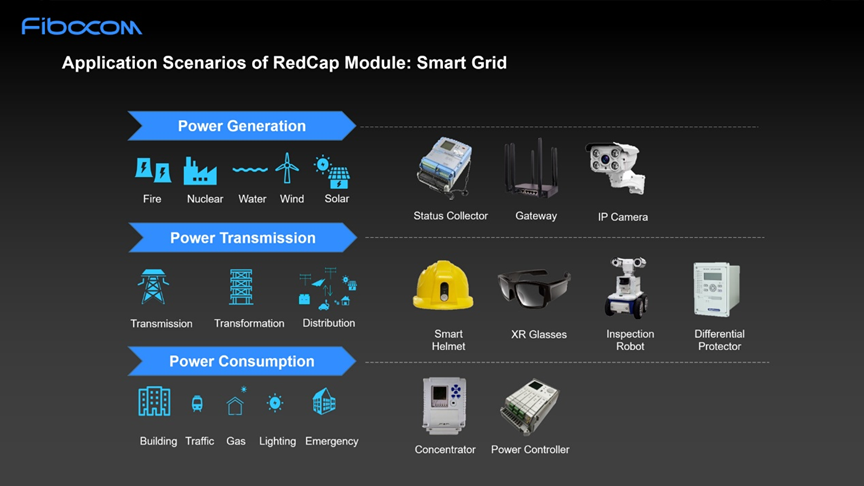 Fibocom

Application Scenarios of RedCap Module: Smart Grid

Power Generation

Fire Nuclear Water Wind Solar

Status Collector Gateway IP Camera

Power Transmission

Transmission Transformation Distribution

Smart Helmet XR Glasses Inspection Robot Differential Protector

Power Consumption

Building Traffic Gas Lighting Emergency

Concentrator Power Controller